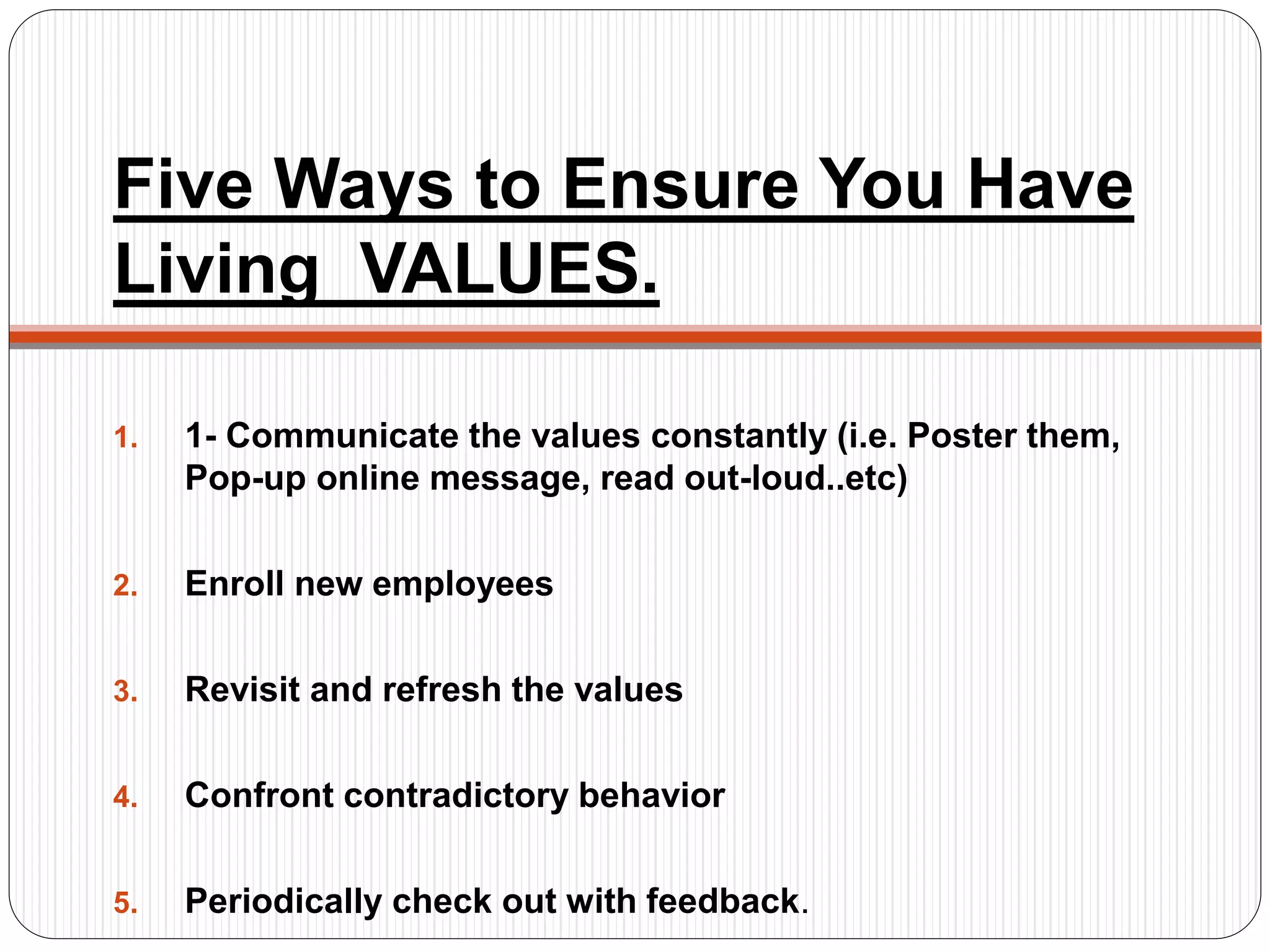 Five Ways to Ensure You Have Living VALUES.

1. 1- Communicate the values constantly (i.e. Poster them, Pop-up online message, read out-loud..etc)

2. Enroll new employees

3. Revisit and refresh the values

4. Confront contradictory behavior

5. Periodically check out with feedback.